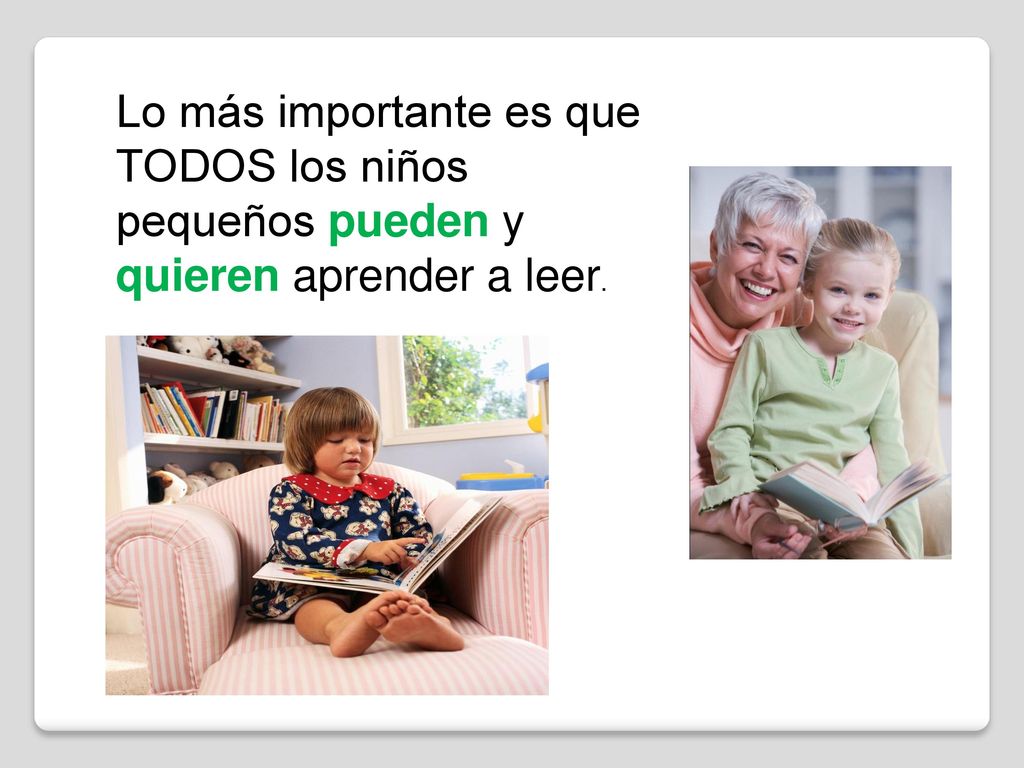 Lo más importante es que TODOS los niños pequeños pueden y quieren aprender a leer.